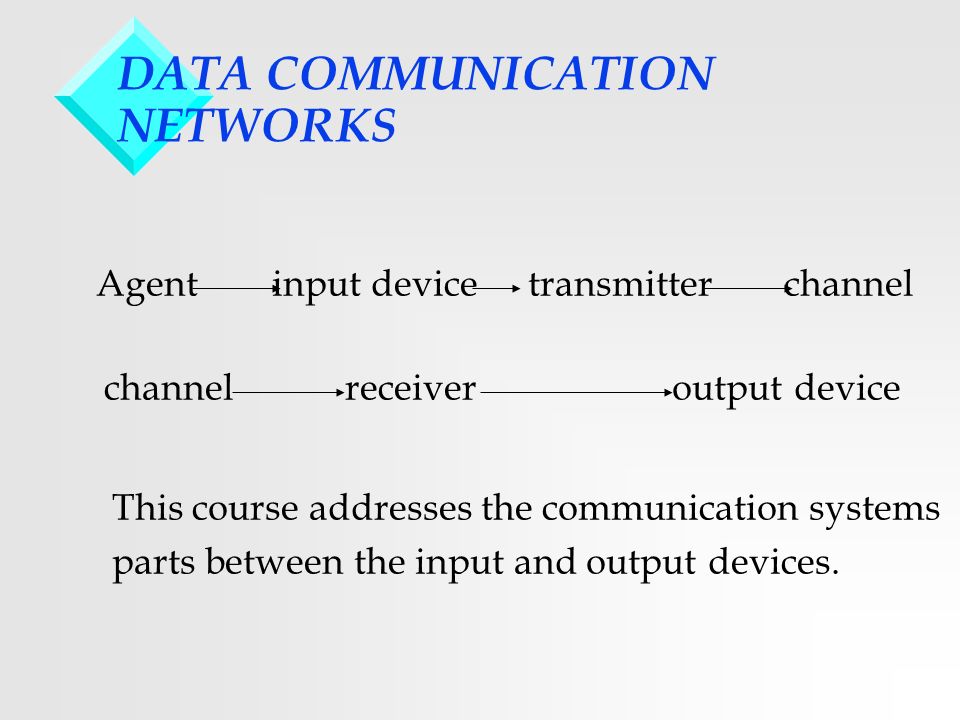 DATA COMMUNICATION NETWORKS

Agent → input device → transmitter → channel

channel → receiver → output device

This course addresses the communication systems parts between the input and output devices.